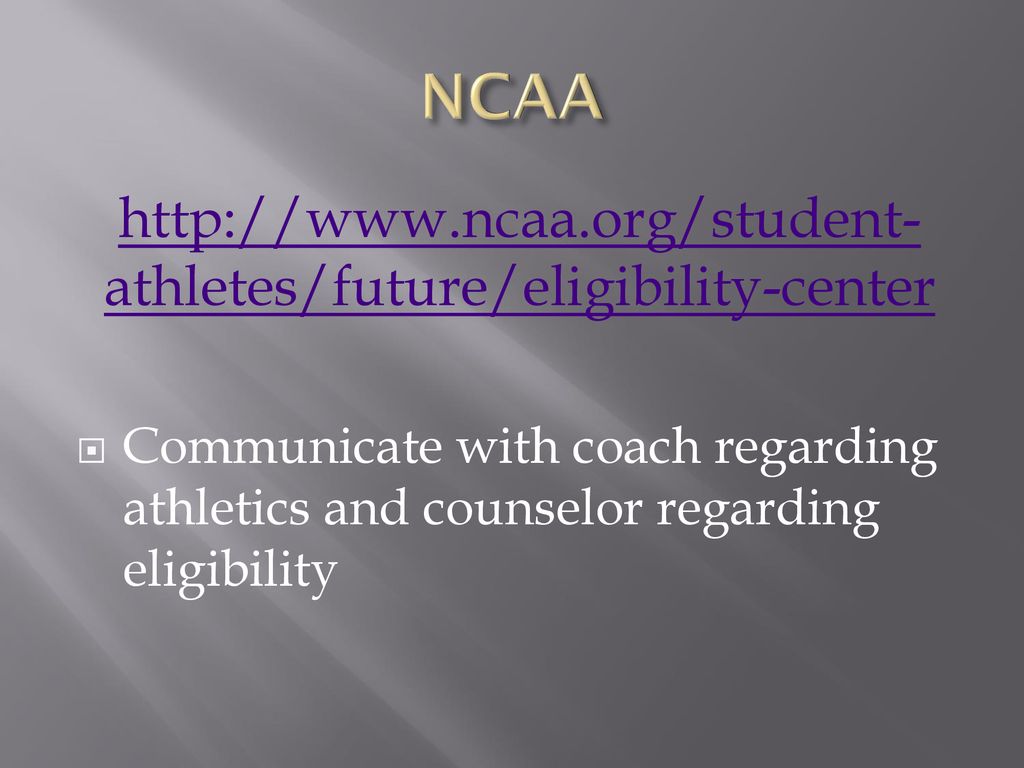 NCAA

http://www.ncaa.org/student-athletes/future/eligibility-center

Communicate with coach regarding athletics and counselor regarding eligibility